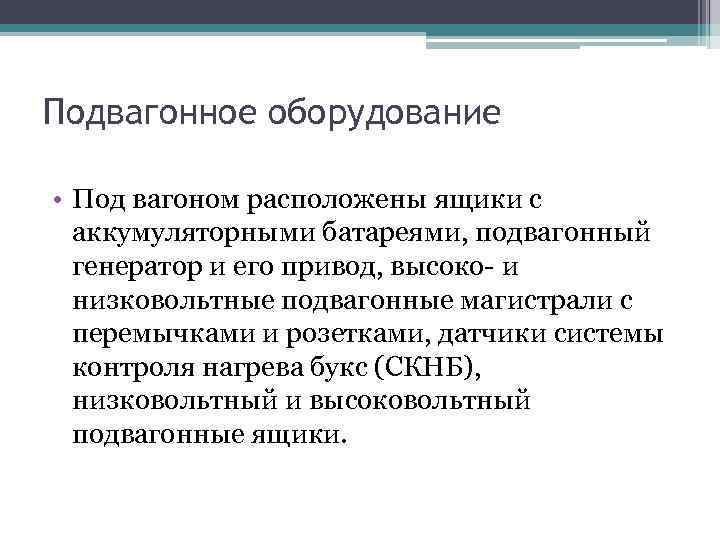 Подвагонное оборудование

• Под вагоном расположены ящики с аккумуляторными батареями, подвагонный генератор и его привод, высоко- и низковольтные подвагонные магистрали с перемычками и розетками, датчики системы контроля нагрева букс (СКНБ), низковольтный и высоковольтный подвагонные ящики.